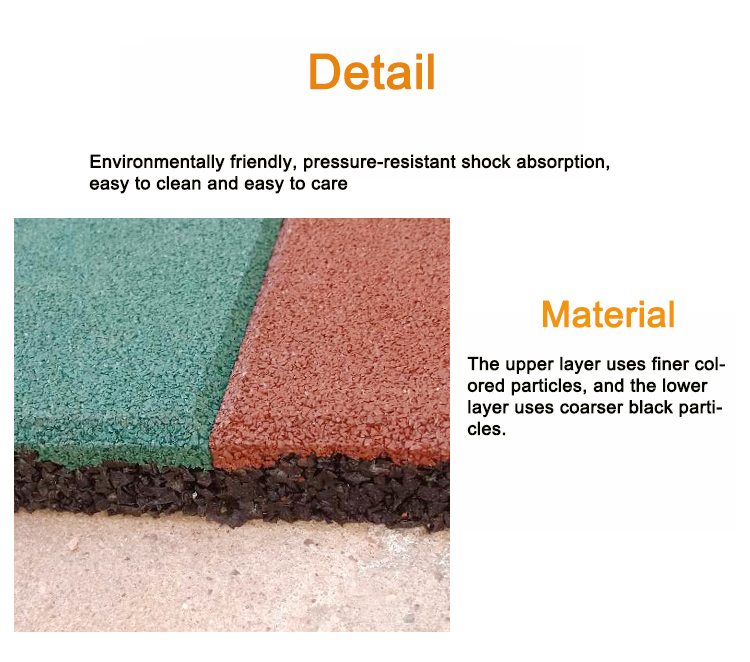 Detail

Environmentally friendly, pressure-resistant shock absorption, easy to clean and easy to care

Material

The upper layer uses finer colored particles, and the lower layer uses coarser black particles.